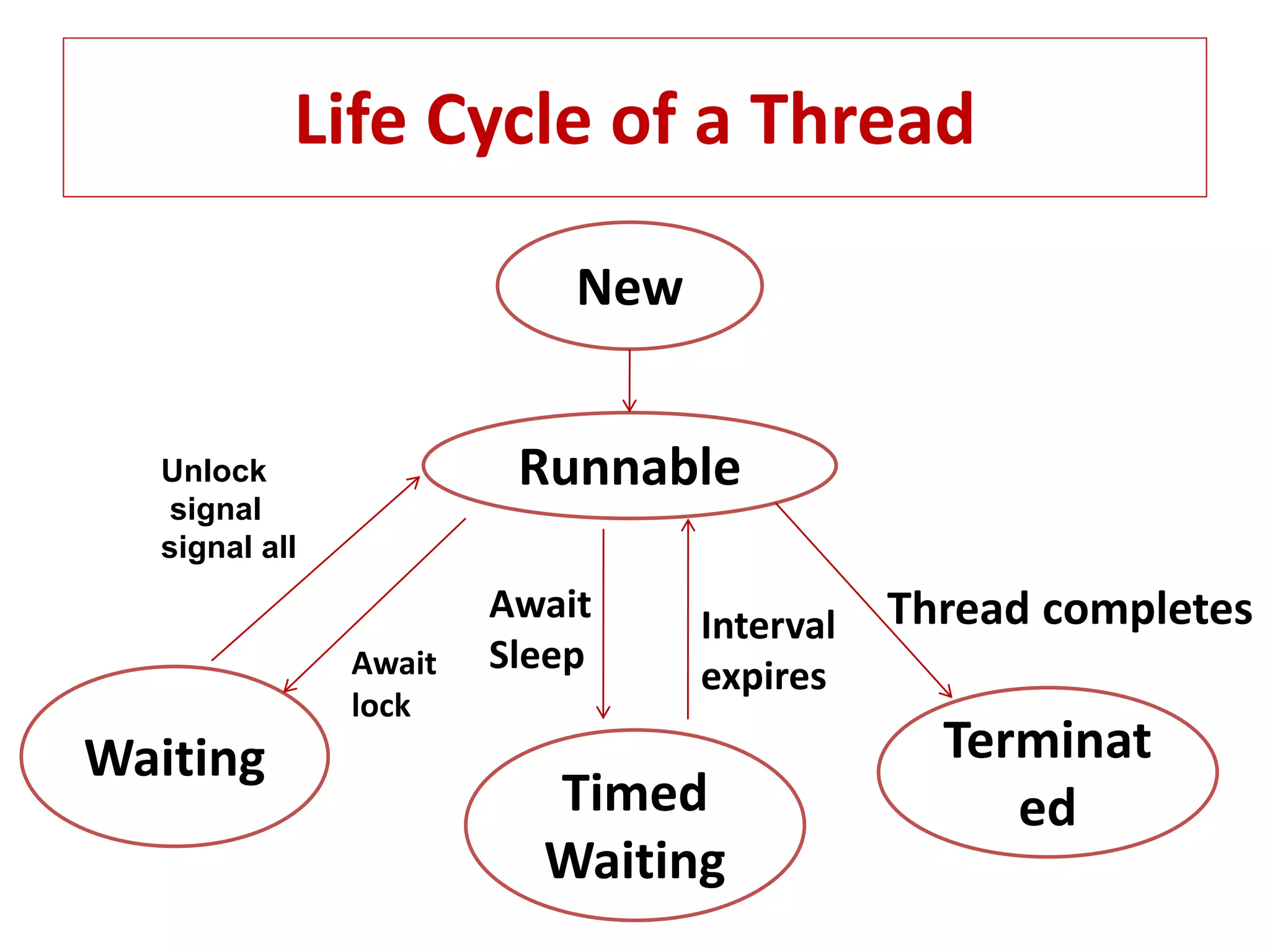 Life Cycle of a Thread

New

Runnable

Unlock
signal
signal all

Await
lock

Await
Sleep

Interval
expires

Thread completes

Waiting

Timed
Waiting

Terminat
ed